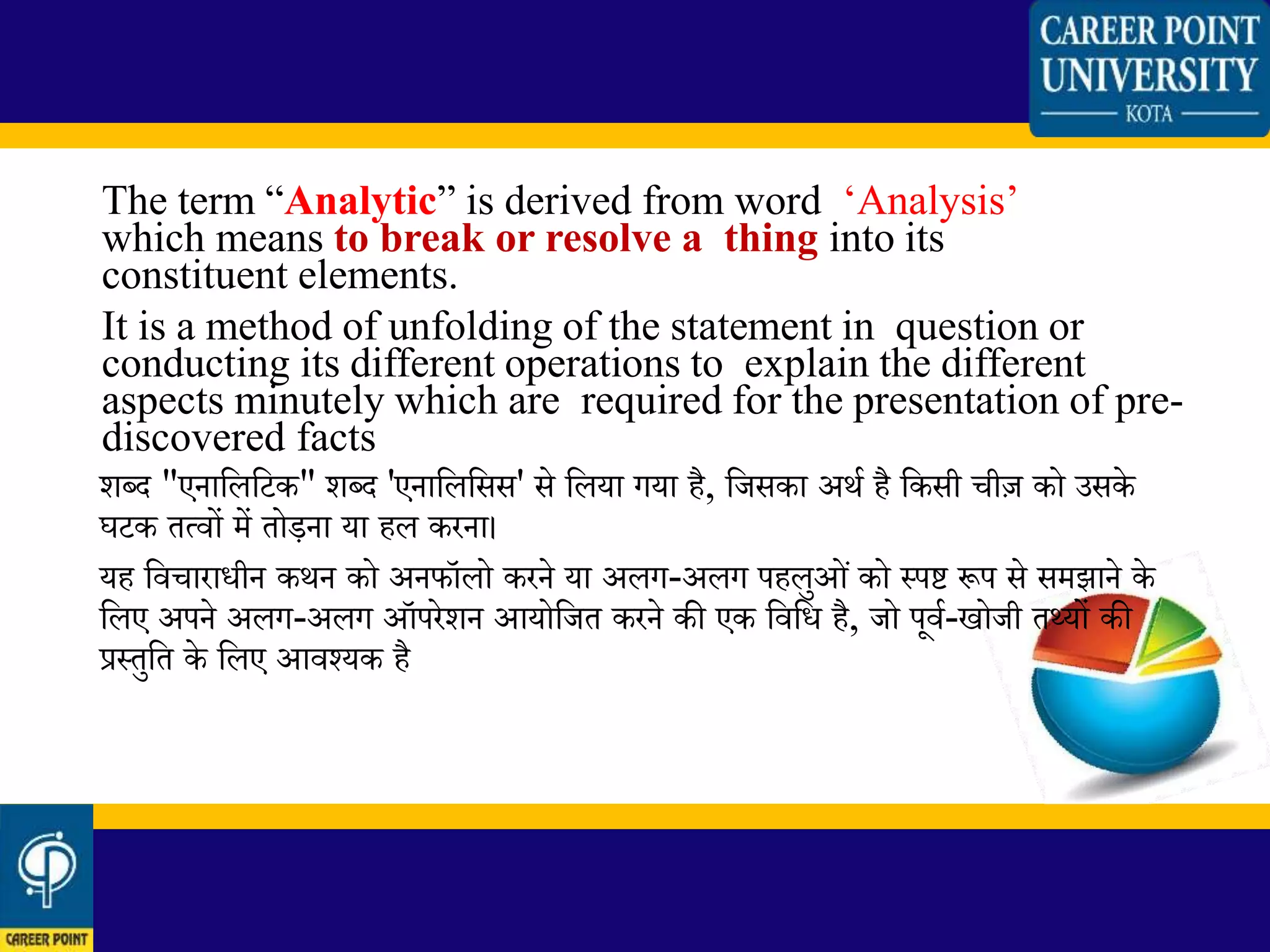 CAREER POINT UNIVERSITY
KOTA

The term “Analytic” is derived from word ‘Analysis’ which means to break or resolve a thing into its constituent elements.

It is a method of unfolding of the statement in question or conducting its different operations to explain the different aspects minutely which are required for the presentation of pre-discovered facts

शब्द "एनालिटिक" शब्द 'एनालिसिस' से लिया गया है, जिसका अर्थ है किसी चीज़ को उसके घटक तत्वों में तोड़ना या हल करना।

यह विचाराधीन कथन को अनफॉलो करने या अलग-अलग पहलुओं को स्पष्ट रूप से समझाने के लिए अपने अलग-अलग ऑपरेशन आयोजित करने की एक विधि है, जो पूर्व-खोजी तथ्यों की प्रस्तुति के लिए आवश्यक है

CAREER POINT